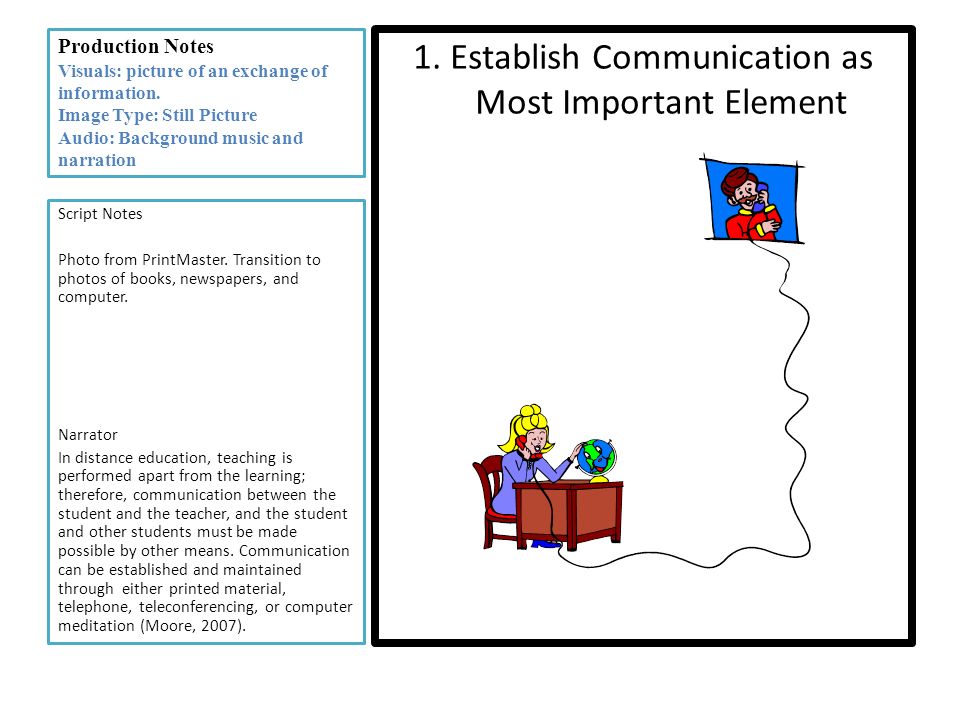 Production Notes
Visuals: picture of an exchange of information.
Image Type: Still Picture
Audio: Background music and narration

Script Notes

Photo from PrintMaster. Transition to photos of books, newspapers, and computer.

Narrator
In distance education, teaching is performed apart from the learning; therefore, communication between the student and the teacher, and the student and other students must be made possible by other means. Communication can be established and maintained through either printed material, telephone, teleconferencing, or computer meditation (Moore, 2007).

1. Establish Communication as Most Important Element